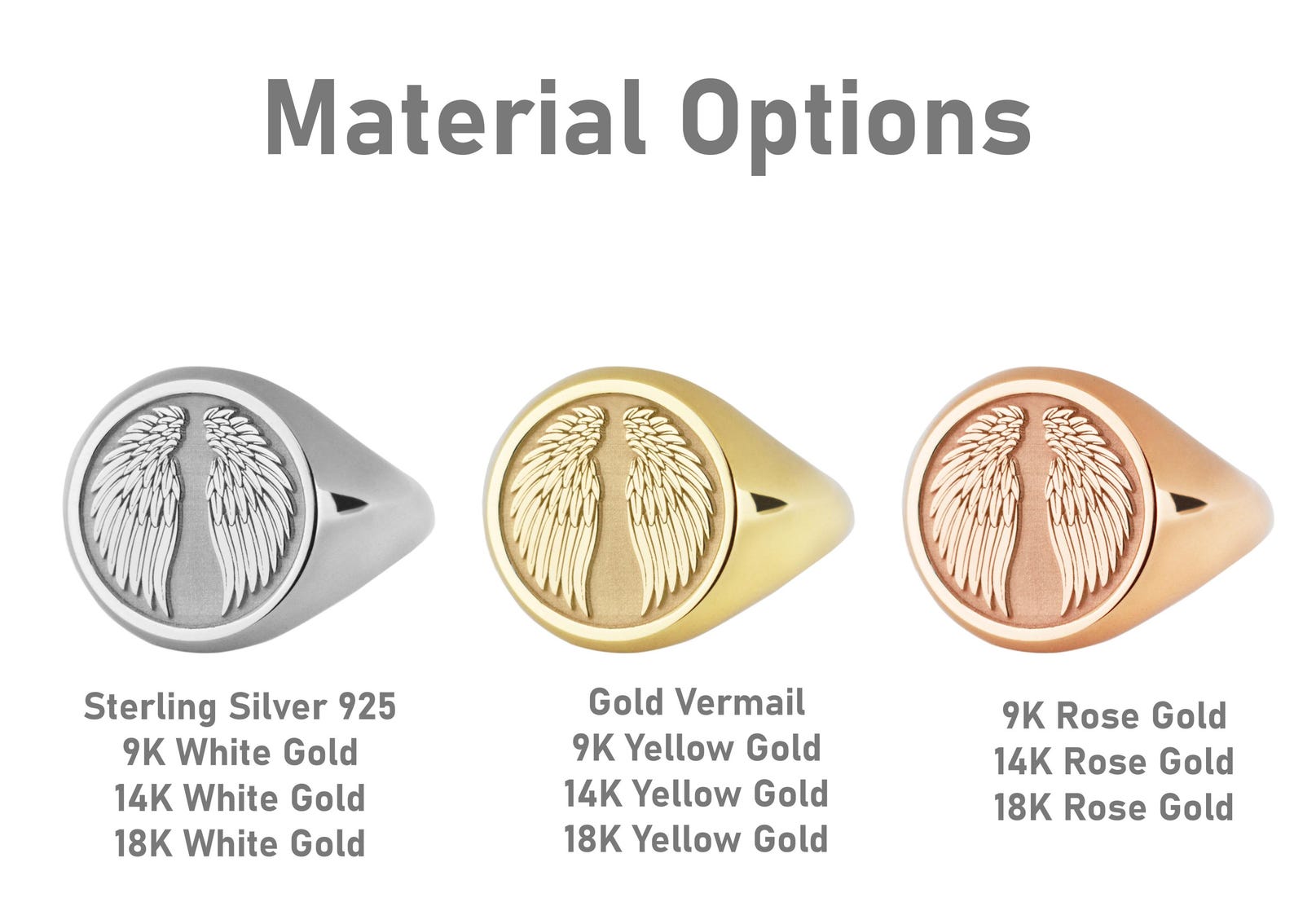 Material Options

Sterling Silver 925
9K White Gold
14K White Gold
18K White Gold

Gold Vermail
9K Yellow Gold
14K Yellow Gold
18K Yellow Gold

9K Rose Gold
14K Rose Gold
18K Rose Gold